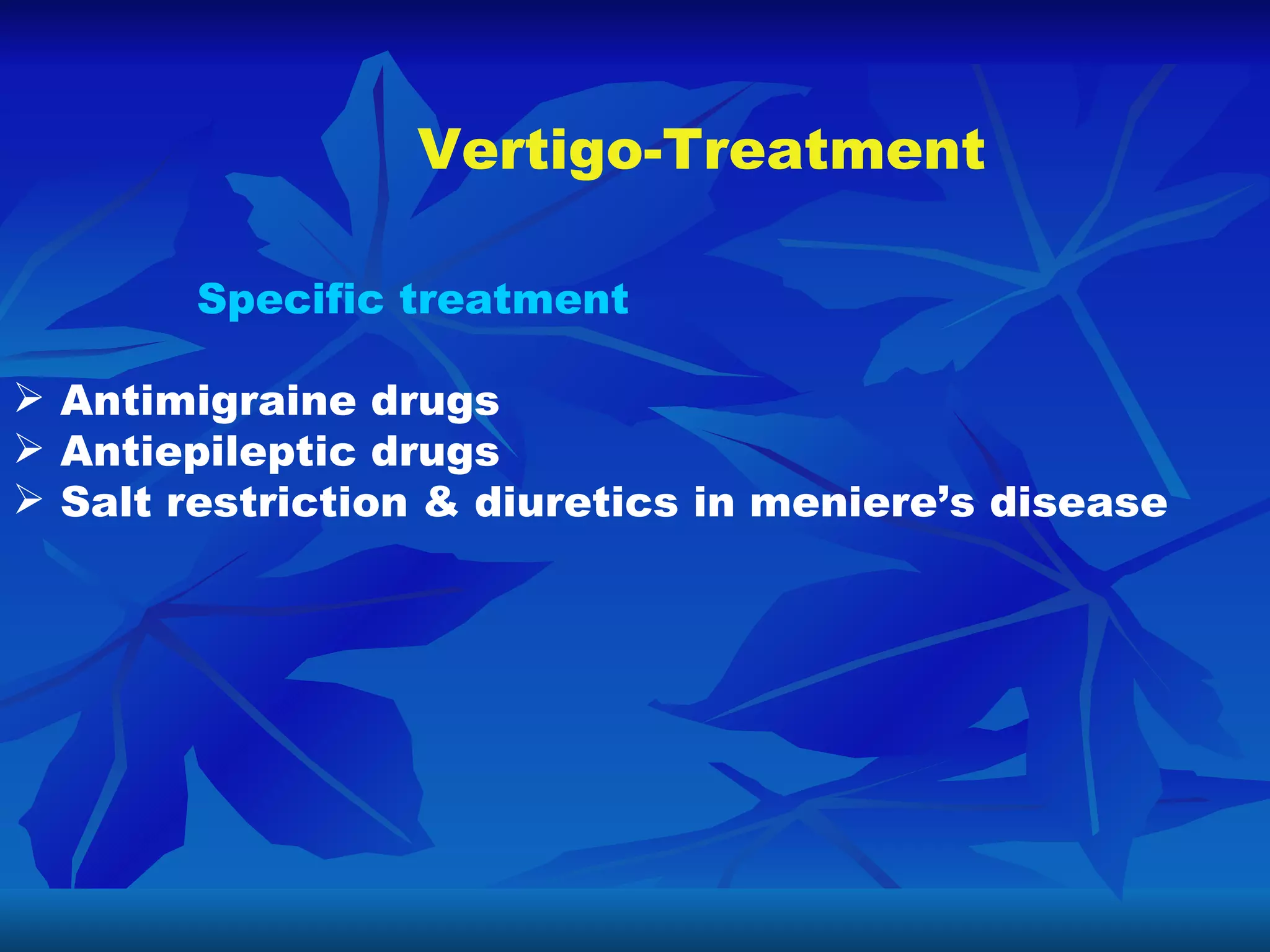 Vertigo-Treatment

Specific treatment

➢ Antimigraine drugs
➢ Antiepileptic drugs
➢ Salt restriction & diuretics in meniere’s disease